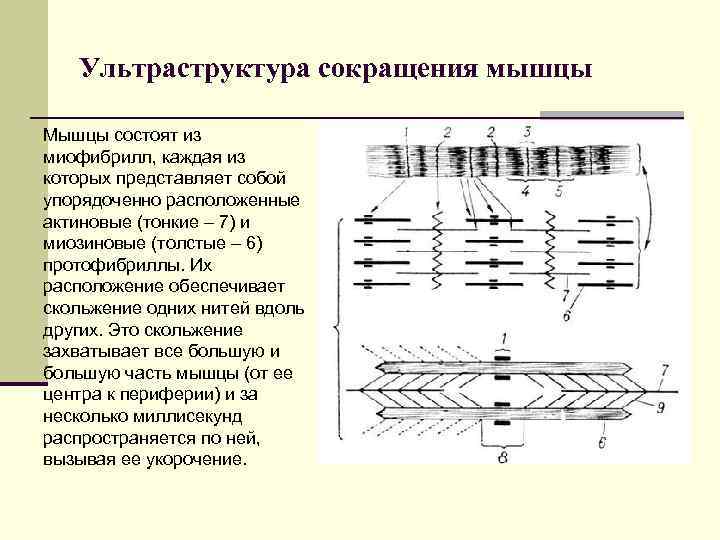 Ультраструктура сокращения мышцы

Мышцы состоят из миофибрилл, каждая из которых представляет собой упорядоченно расположенные актиновые (тонкие – 7) и миозиновые (толстые – 6) протофибриллы. Их расположение обеспечивает скольжение одних нитей вдоль других. Это скольжение захватывает все большую и большую часть мышцы (от ее центра к периферии) и за несколько миллисекунд распространяется по ней, вызывая ее укорочение.

1 2 2 3 4 5 7 6 1 7 9 6 8